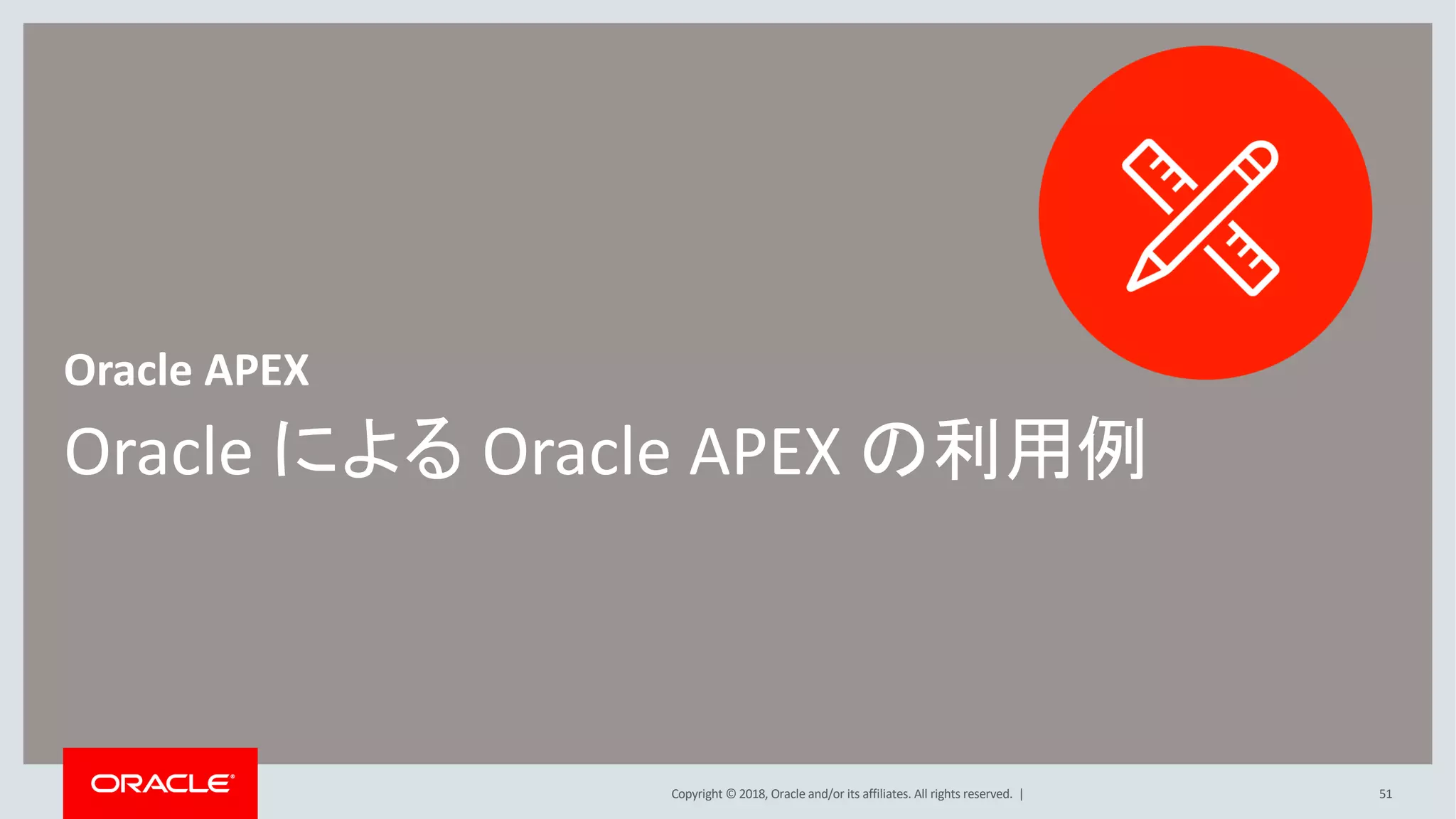 Oracle APEX

Oracle による Oracle APEX の利用例

ORACLE®

Copyright © 2018, Oracle and/or its affiliates. All rights reserved. |

51